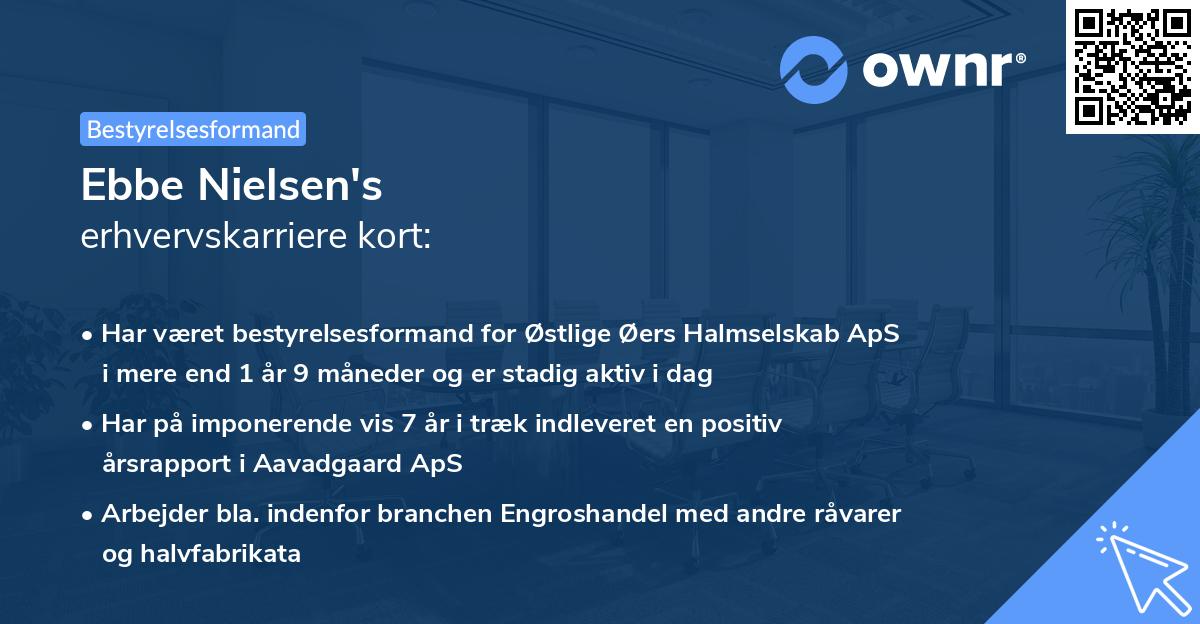 ownr®

Bestyrelsesformand

Ebbe Nielsen's
erhvervskarriere kort:

• Har været bestyrelsesformand for Østlige Øers Halmselskab ApS i mere end 1 år 9 måneder og er stadig aktiv i dag
• Har på imponerende vis 7 år i træk indleveret en positiv årsrapport i Aavadgaard ApS
• Arbejder bla. indenfor branchen Engroshandel med andre råvarer og halvfabrikata